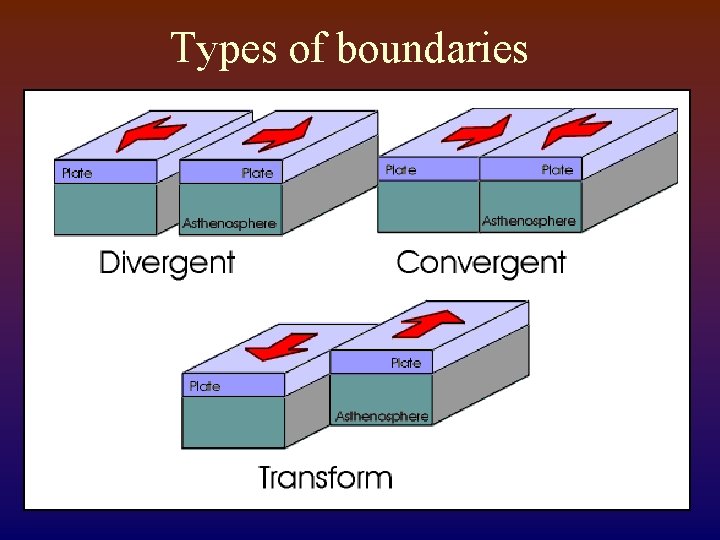 Types of boundaries

Plate

Plate

Asthenosphere

Divergent

Plate

Plate

Asthenosphere

Convergent

Plate

Plate

Asthenosphere

Transform